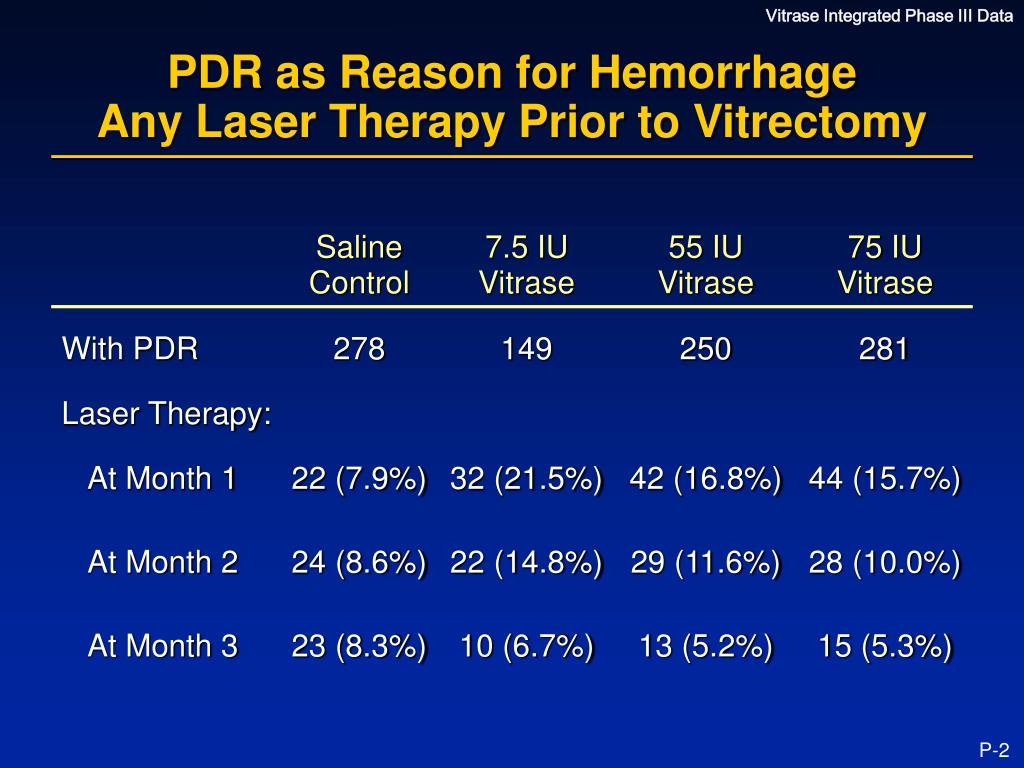 Vitrase Integrated Phase III Data

PDR as Reason for Hemorrhage
Any Laser Therapy Prior to Vitrectomy

| | Saline Control | 7.5 IU Vitrase | 55 IU Vitrase | 75 IU Vitrase |
|---|---|---|---|---|
| With PDR | 278 | 149 | 250 | 281 |
| Laser Therapy: | | | | |
| At Month 1 | 22 (7.9%) | 32 (21.5%) | 42 (16.8%) | 44 (15.7%) |
| At Month 2 | 24 (8.6%) | 22 (14.8%) | 29 (11.6%) | 28 (10.0%) |
| At Month 3 | 23 (8.3%) | 10 (6.7%) | 13 (5.2%) | 15 (5.3%) |

P-2